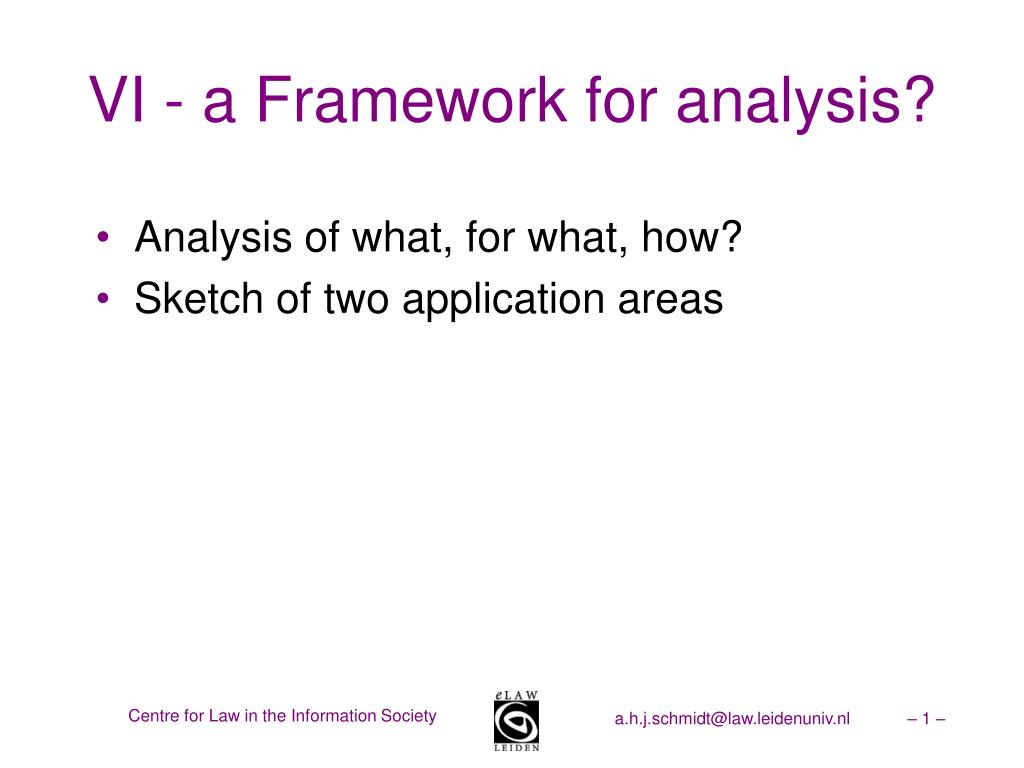 VI - a Framework for analysis?

• Analysis of what, for what, how?
• Sketch of two application areas

Centre for Law in the Information Society

eLAW
LEIDEN

a.h.j.schmidt@law.leidenuniv.nl

– 1 –